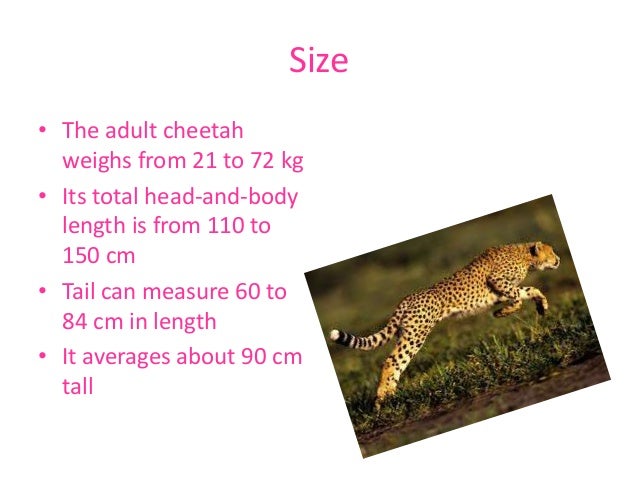 Size

• The adult cheetah weighs from 21 to 72 kg
• Its total head-and-body length is from 110 to 150 cm
• Tail can measure 60 to 84 cm in length
• It averages about 90 cm tall